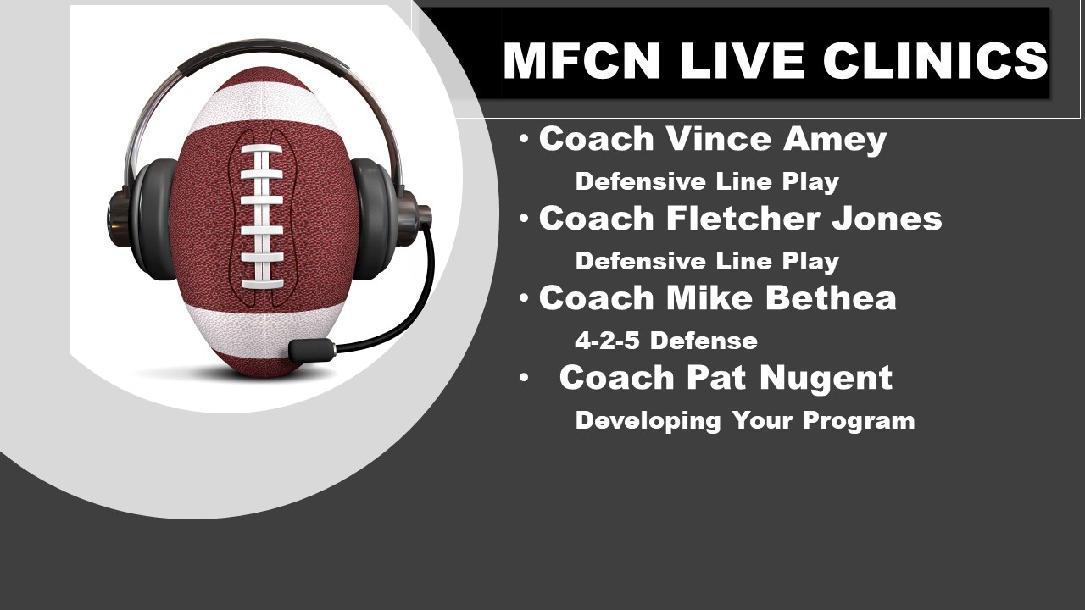 MFCN LIVE CLINICS

• Coach Vince Amey
Defensive Line Play
• Coach Fletcher Jones
Defensive Line Play
• Coach Mike Bethea
4-2-5 Defense
• Coach Pat Nugent
Developing Your Program